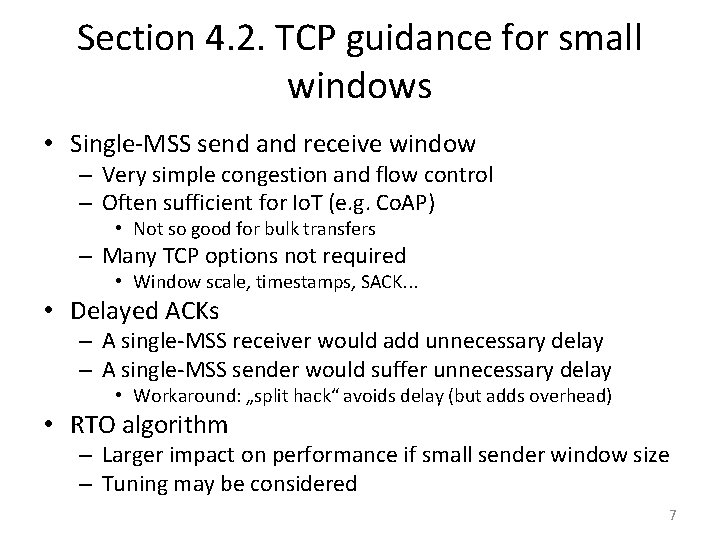 Section 4.2. TCP guidance for small windows

• Single-MSS send and receive window
– Very simple congestion and flow control
– Often sufficient for IoT (e.g. CoAP)
• Not so good for bulk transfers
– Many TCP options not required
• Window scale, timestamps, SACK...

• Delayed ACKs
– A single-MSS receiver would add unnecessary delay
– A single-MSS sender would suffer unnecessary delay
• Workaround: „split hack“ avoids delay (but adds overhead)

• RTO algorithm
– Larger impact on performance if small sender window size
– Tuning may be considered

7